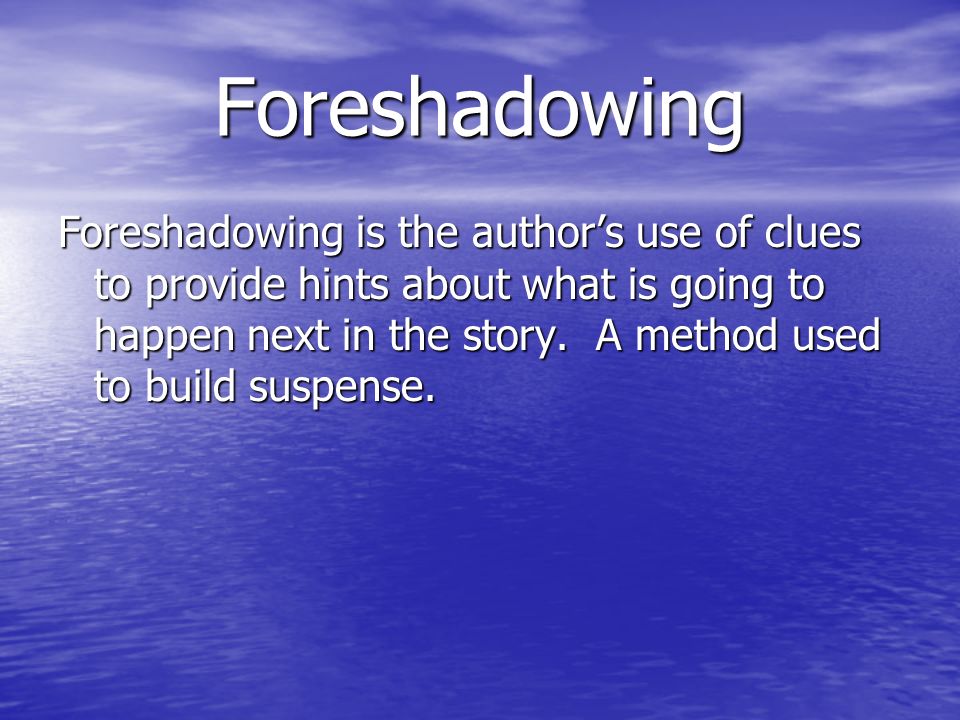 Foreshadowing

Foreshadowing is the author’s use of clues to provide hints about what is going to happen next in the story.  A method used to build suspense.